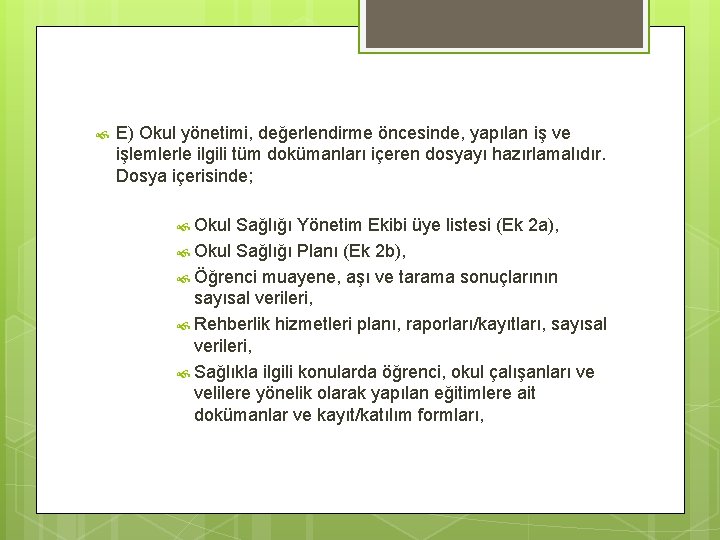 E) Okul yönetimi, değerlendirme öncesinde, yapılan iş ve işlemlerle ilgili tüm dokümanları içeren dosyayı hazırlamalıdır. Dosya içerisinde;

Okul Sağlığı Yönetim Ekibi üye listesi (Ek 2a),

Okul Sağlığı Planı (Ek 2b),

Öğrenci muayene, aşı ve tarama sonuçlarının sayısal verileri,

Rehberlik hizmetleri planı, raporları/kayıtları, sayısal verileri,

Sağlıkla ilgili konularda öğrenci, okul çalışanları ve velilere yönelik olarak yapılan eğitimlere ait dokümanlar ve kayıt/katılım formları,